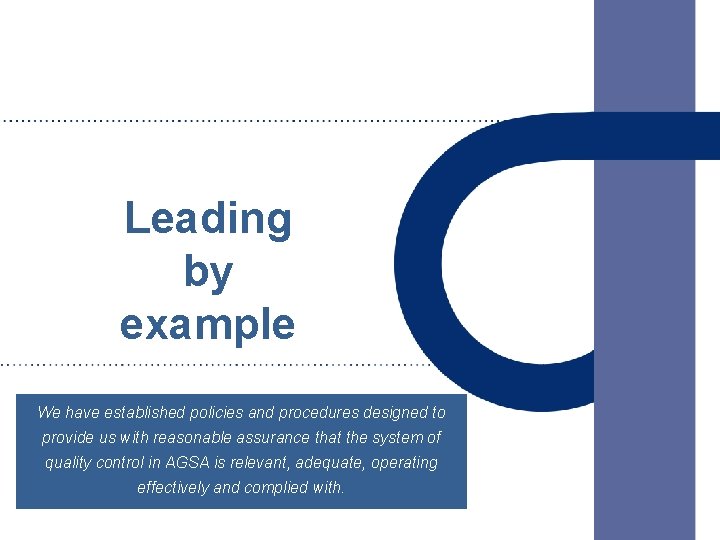 Leading by example

We have established policies and procedures designed to provide us with reasonable assurance that the system of quality control in AGSA is relevant, adequate, operating effectively and complied with.